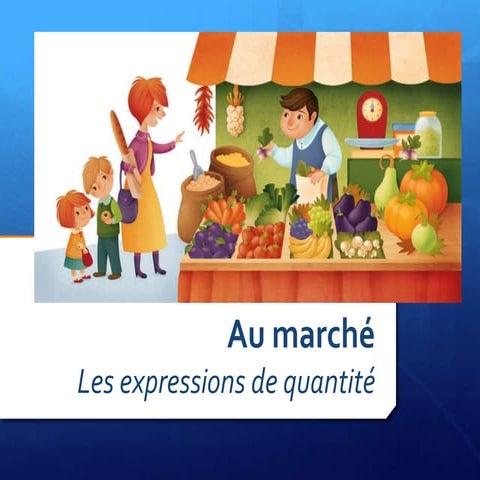 Au marché

Les expressions de quantité